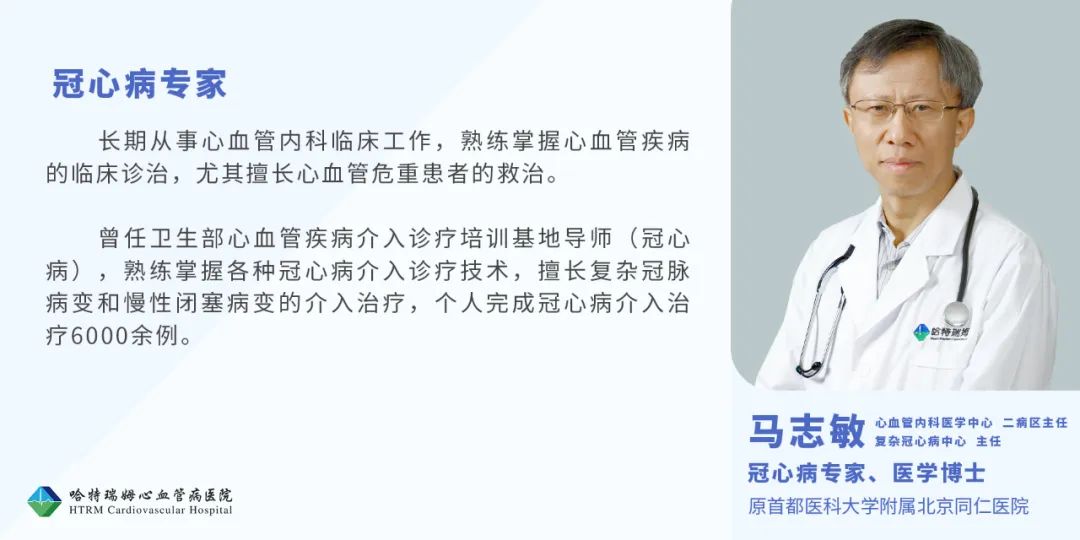 冠心病专家

长期从事心血管内科临床工作，熟练掌握心血管疾病的临床诊治，尤其擅长心血管危重患者的救治。

曾任卫生部心血管疾病介入诊疗培训基地导师（冠心病），熟练掌握各种冠心病介入诊疗技术，擅长复杂冠脉病变和慢性闭塞病变的介入治疗，个人完成冠心病介入治疗6000余例。

哈特瑞姆心血管病医院
HTRM Cardiovascular Hospital

哈特瑞姆

马志敏 心血管内科医学中心 二病区主任
复杂冠心病中心 主任
冠心病专家、医学博士
原首都医科大学附属北京同仁医院